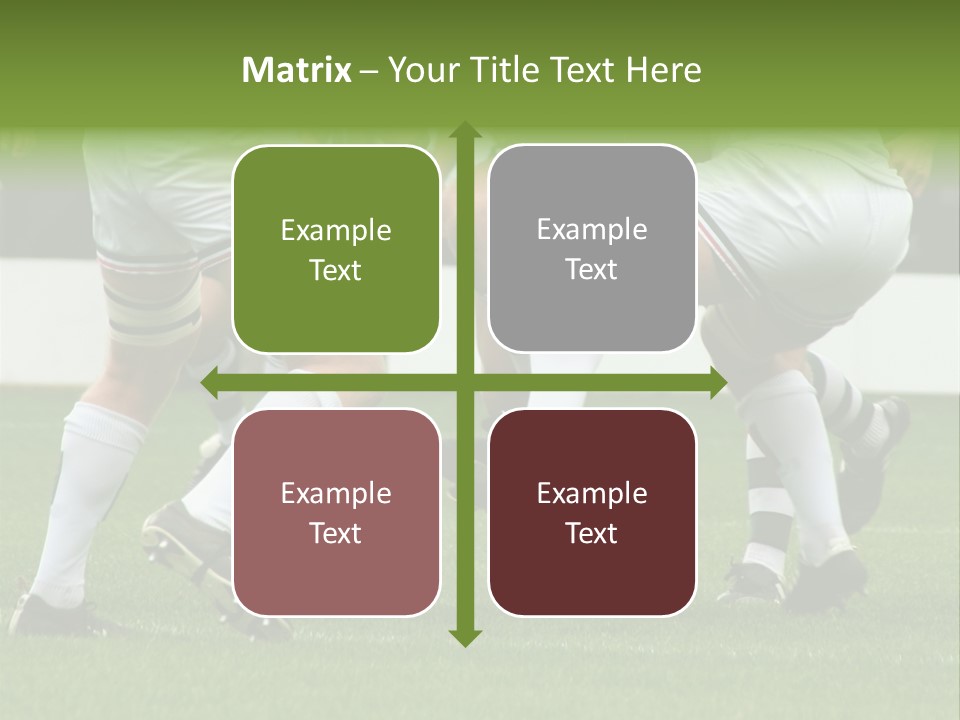 Matrix – Your Title Text Here

Example Text

Example Text

Example Text

Example Text